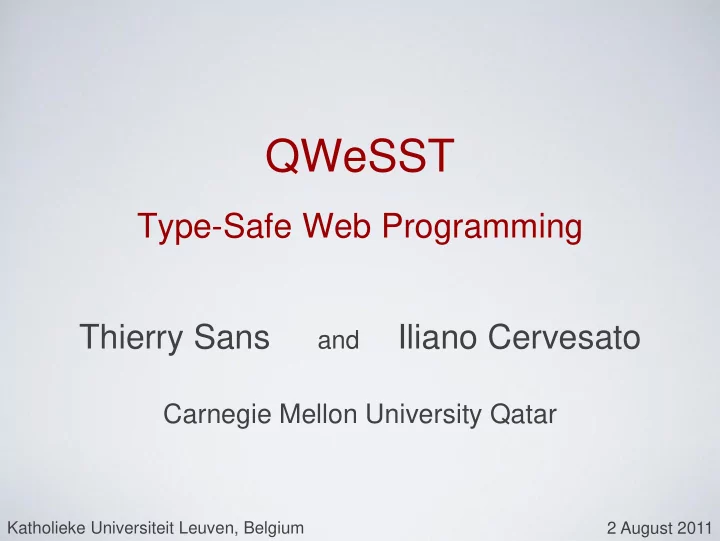 QWeSST

Type-Safe Web Programming

Thierry Sans and Iliano Cervesato

Carnegie Mellon University Qatar

Katholieke Universiteit Leuven, Belgium

2 August 2011